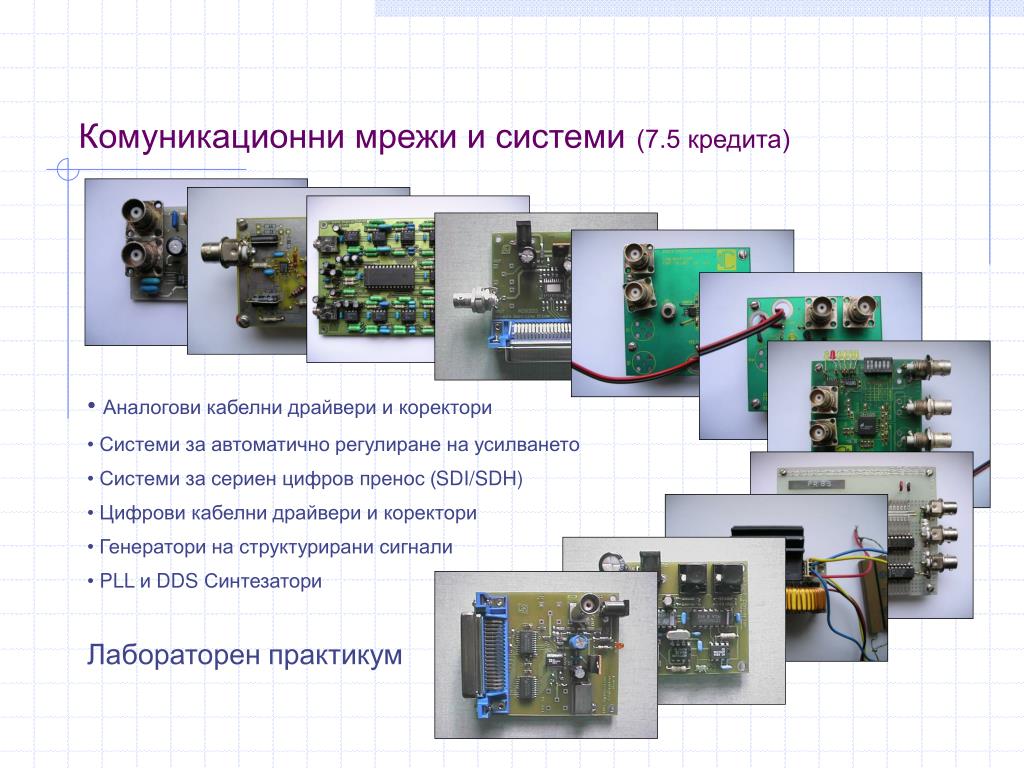 Комуникационни мрежи и системи (7.5 кредита)

• Аналогови кабелни драйвери и коректори

• Системи за автоматично регулиране на усилването

• Системи за сериен цифров пренос (SDI/SDH)

• Цифрови кабелни драйвери и коректори

• Генератори на структурирани сигнали

• PLL и DDS Синтезатори

Лабораторен практикум